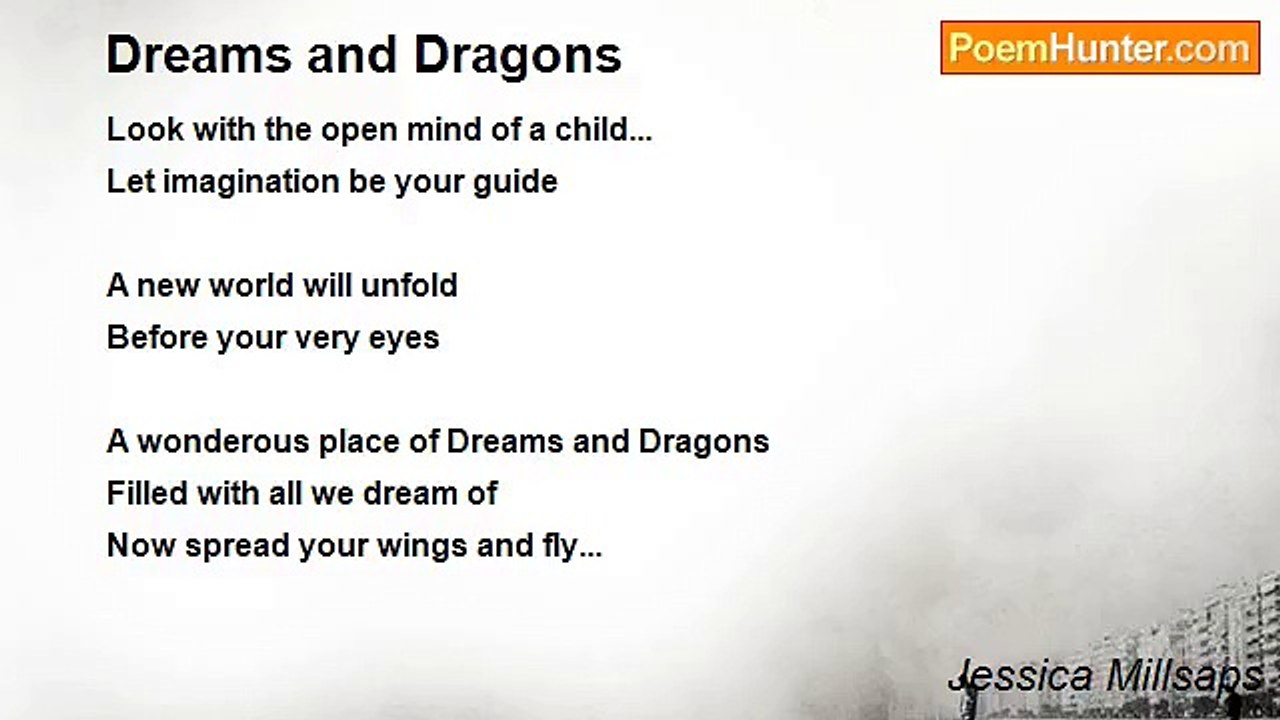 Dreams and Dragons

PoemHunter.com

Look with the open mind of a child...
Let imagination be your guide

A new world will unfold
Before your very eyes

A wonderous place of Dreams and Dragons
Filled with all we dream of
Now spread your wings and fly...

Jessica Millsaps